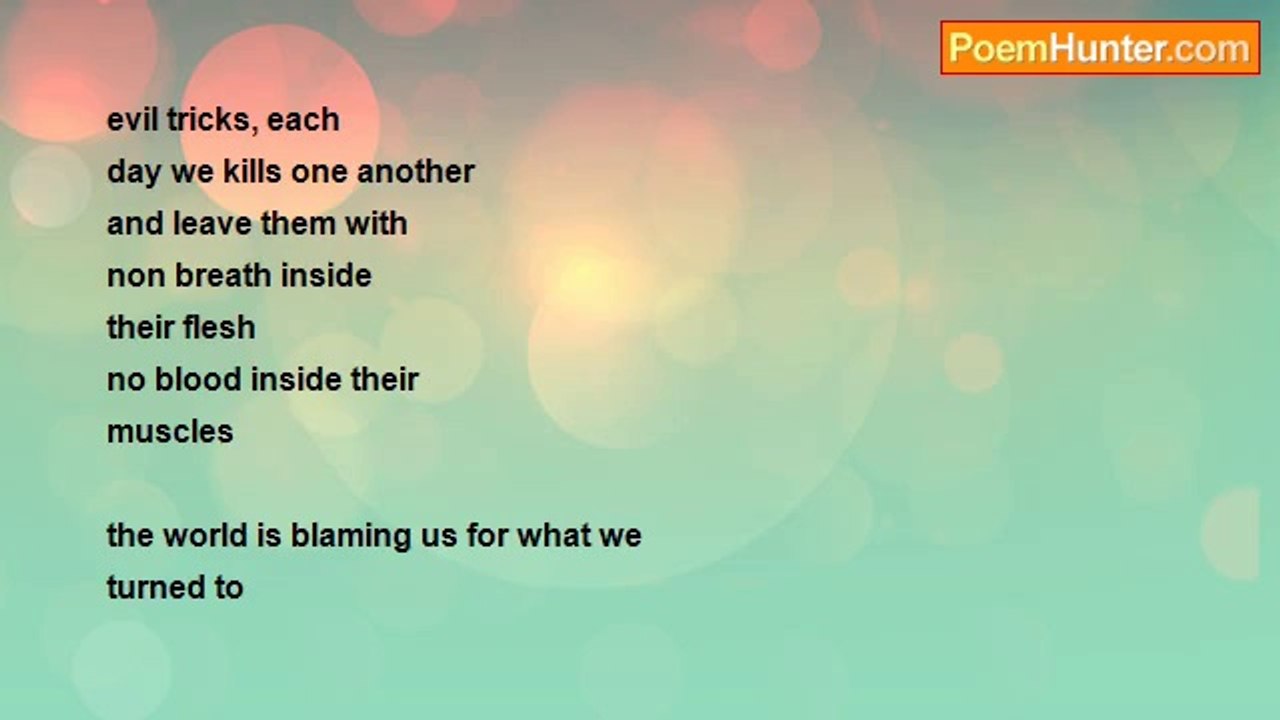 PoemHunter.com

evil tricks, each
day we kills one another
and leave them with
non breath inside
their flesh
no blood inside their
muscles

the world is blaming us for what we
turned to